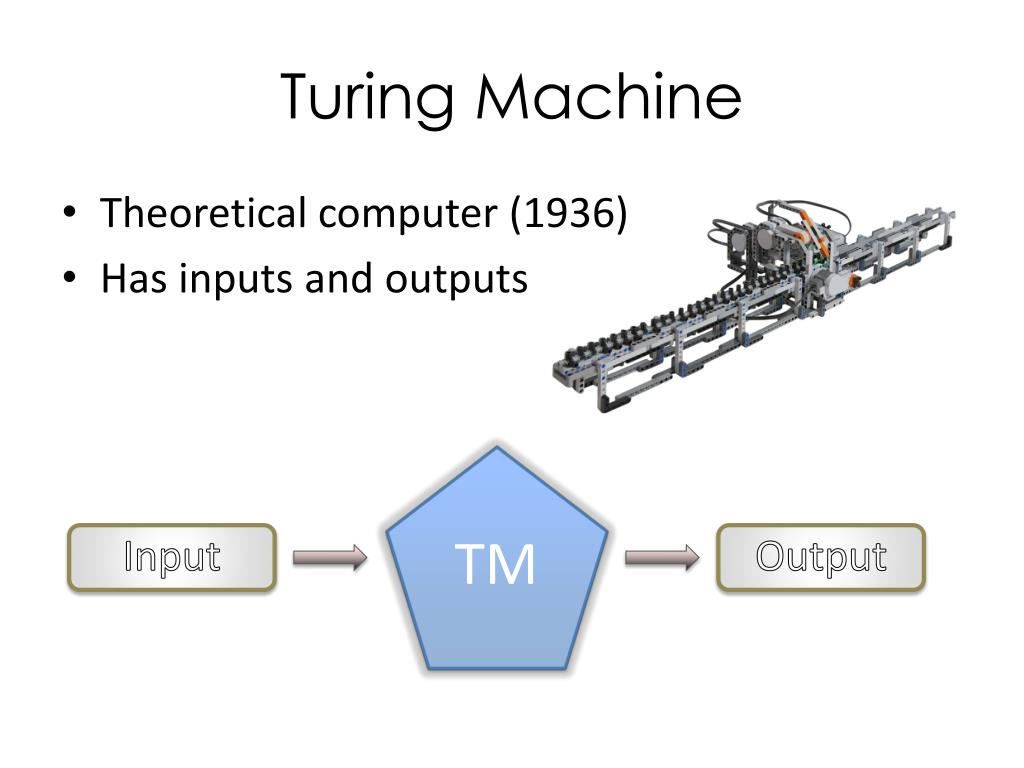 Turing Machine

• Theoretical computer (1936)
• Has inputs and outputs

Input

TM

Output